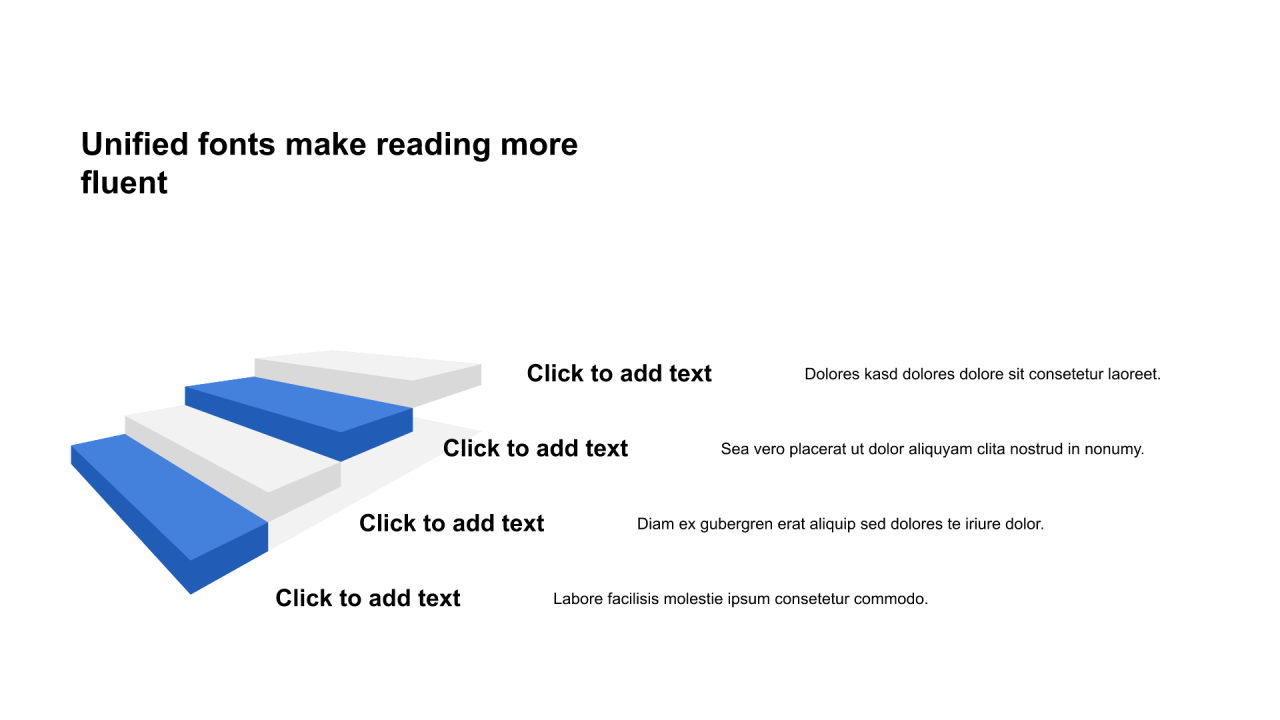 Unified fonts make reading more fluent

Click to add text

Dolores kasd dolores dolore sit consetetur laoreet.

Click to add text

Sea vero placerat ut dolor aliquyam clita nostrud in nonumy.

Click to add text

Diam ex gubergren erat aliquip sed dolores te iriure dolor.

Click to add text

Labore facilisis molestie ipsum consetetur commodo.